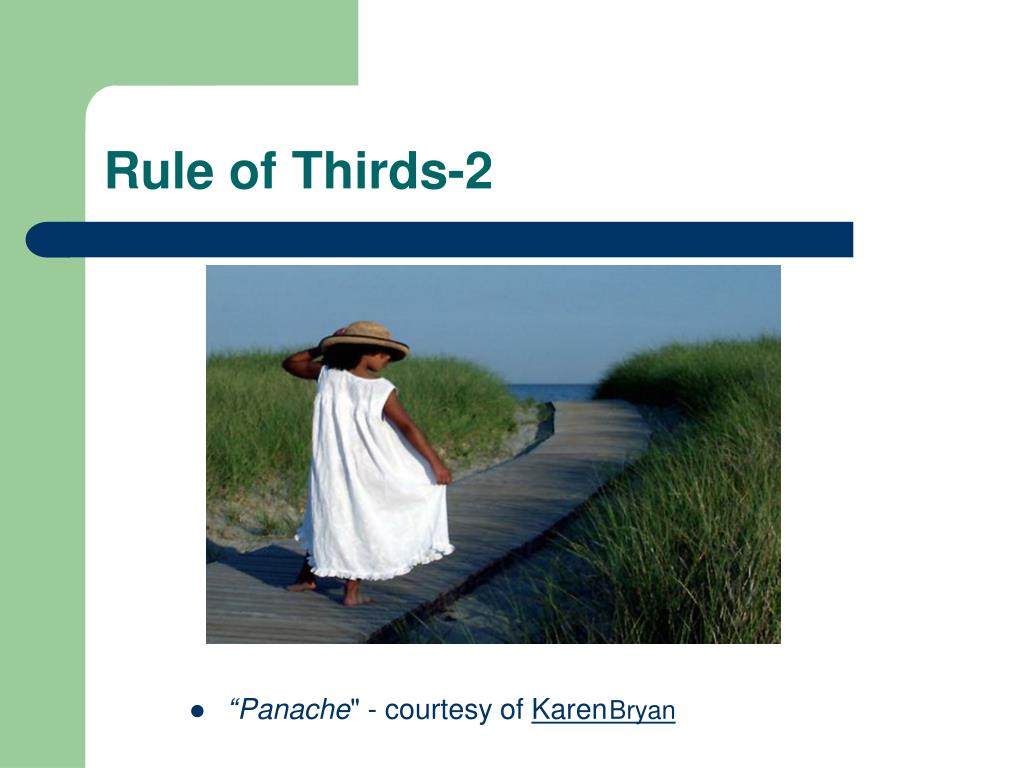 Rule of Thirds-2

- “Panache" - courtesy of KarenBryan